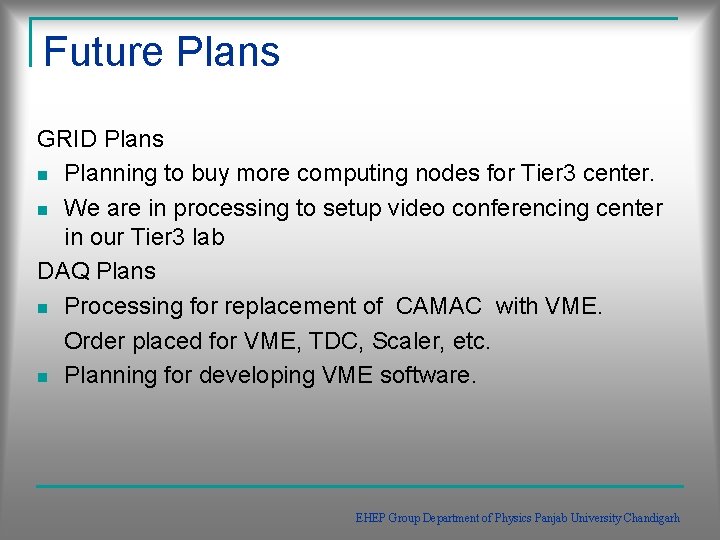 Future Plans

GRID Plans

- Planning to buy more computing nodes for Tier3 center.
- We are in processing to setup video conferencing center in our Tier3 lab

DAQ Plans

- Processing for replacement of CAMAC with VME. Order placed for VME, TDC, Scaler, etc.
- Planning for developing VME software.

EHEP Group Department of Physics Panjab University Chandigarh